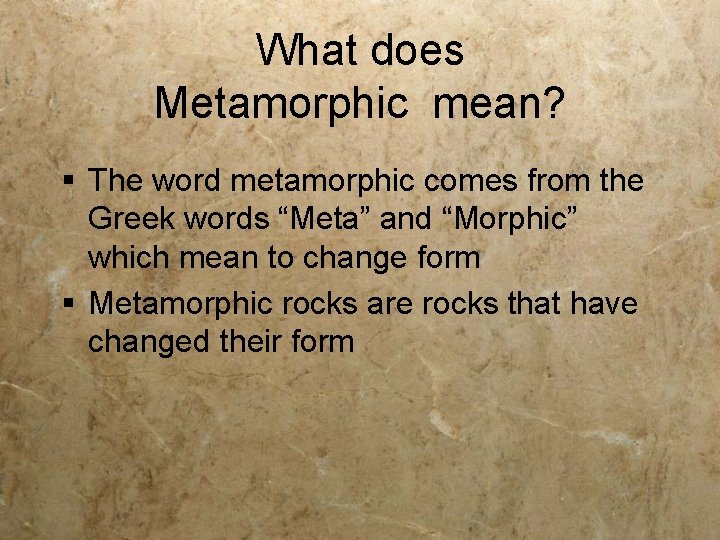 What does
Metamorphic mean?

▪ The word metamorphic comes from the Greek words “Meta” and “Morphic” which mean to change form
▪ Metamorphic rocks are rocks that have changed their form